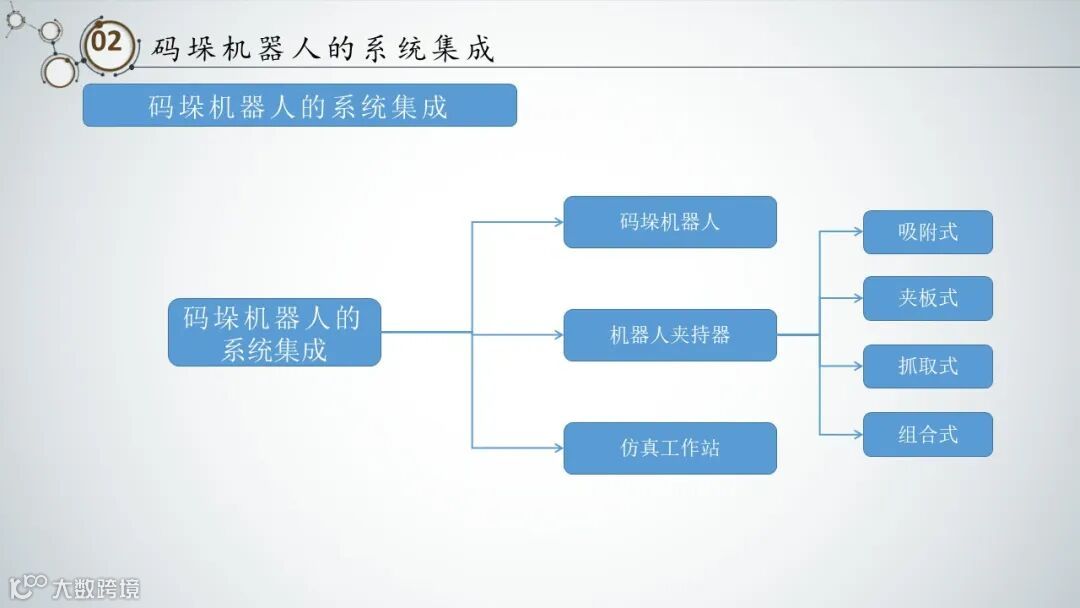 02 码垛机器人的系统集成

码垛机器人的系统集成

码垛机器人的系统集成

码垛机器人

机器人夹持器

仿真工作站

吸附式

夹板式

抓取式

组合式

大数跨境